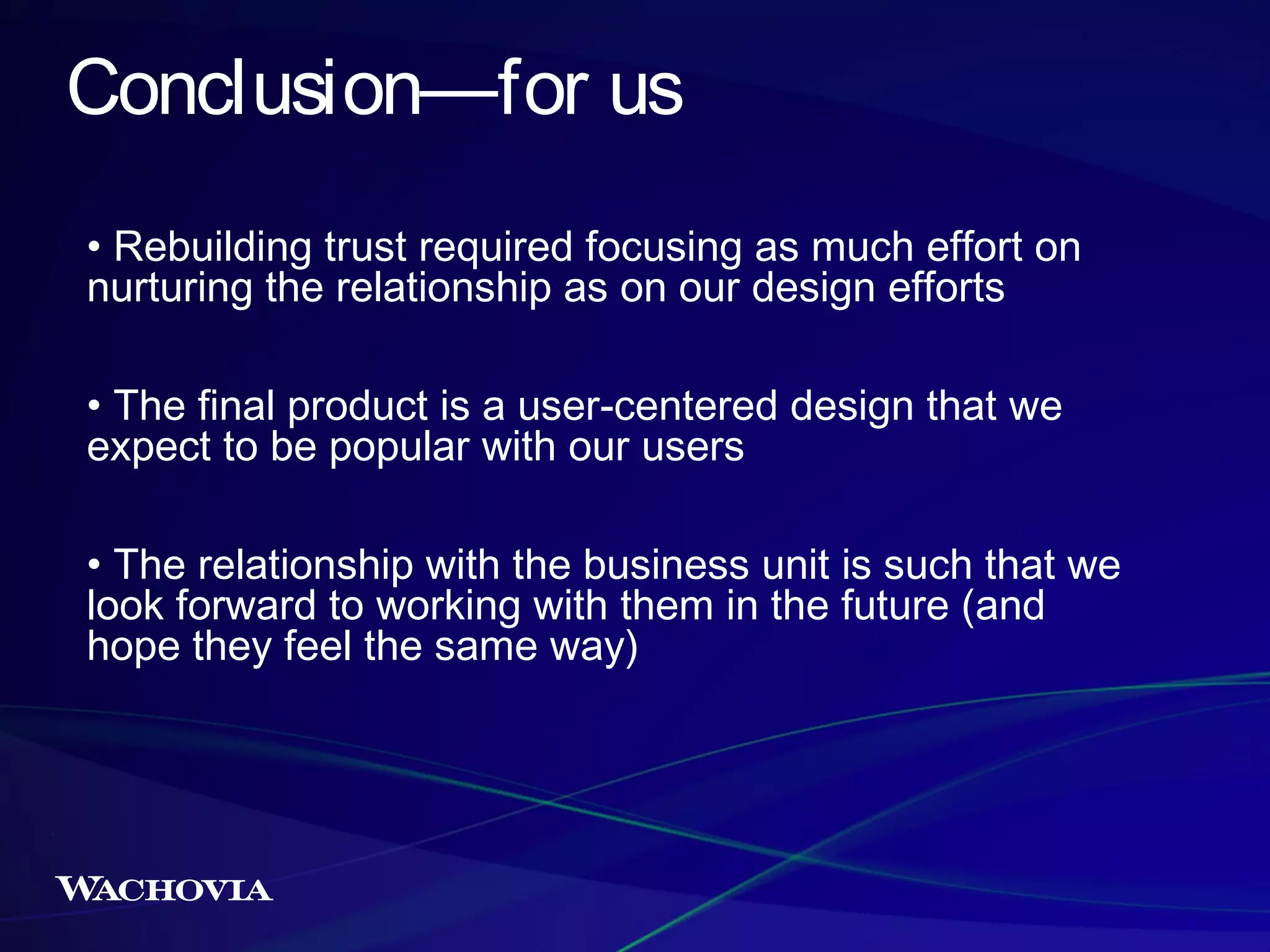 Conclusion—for us

• Rebuilding trust required focusing as much effort on nurturing the relationship as on our design efforts

• The final product is a user-centered design that we expect to be popular with our users

• The relationship with the business unit is such that we look forward to working with them in the future (and hope they feel the same way)

WACHOVIA